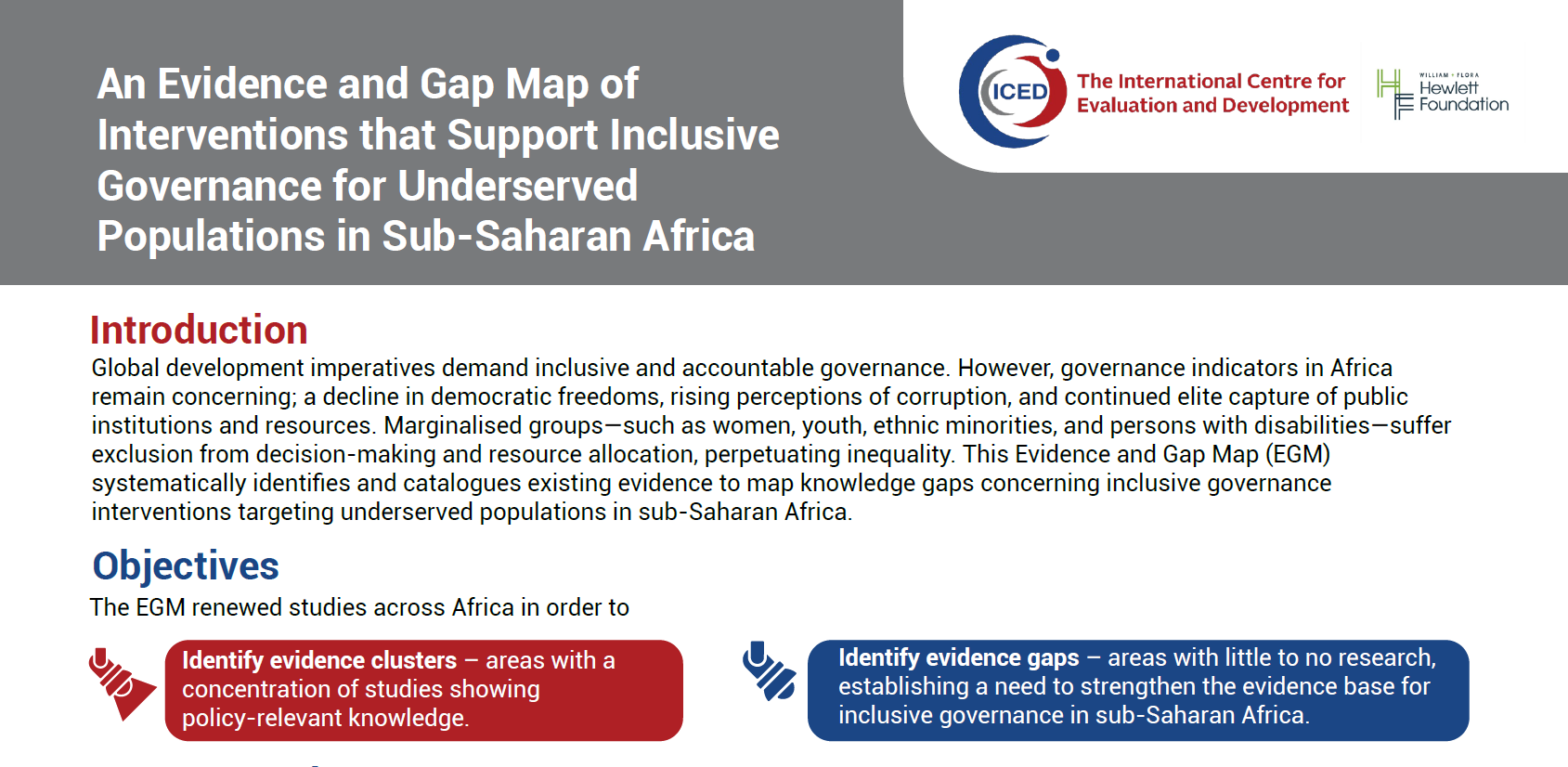 An Evidence and Gap Map of Interventions that Support Inclusive Governance for Underserved Populations in Sub-Saharan Africa

ICED

The International Centre for Evaluation and Development

WILLIAM + FLORA Hewlett Foundation

Introduction

Global development imperatives demand inclusive and accountable governance. However, governance indicators in Africa remain concerning; a decline in democratic freedoms, rising perceptions of corruption, and continued elite capture of public institutions and resources. Marginalised groups—such as women, youth, ethnic minorities, and persons with disabilities—suffer exclusion from decision-making and resource allocation, perpetuating inequality. This Evidence and Gap Map (EGM) systematically identifies and catalogues existing evidence to map knowledge gaps concerning inclusive governance interventions targeting underserved populations in sub-Saharan Africa.

Objectives

The EGM renewed studies across Africa in order to

Identify evidence clusters – areas with a concentration of studies showing policy-relevant knowledge.

Identify evidence gaps – areas with little to no research, establishing a need to strengthen the evidence base for inclusive governance in sub-Saharan Africa.